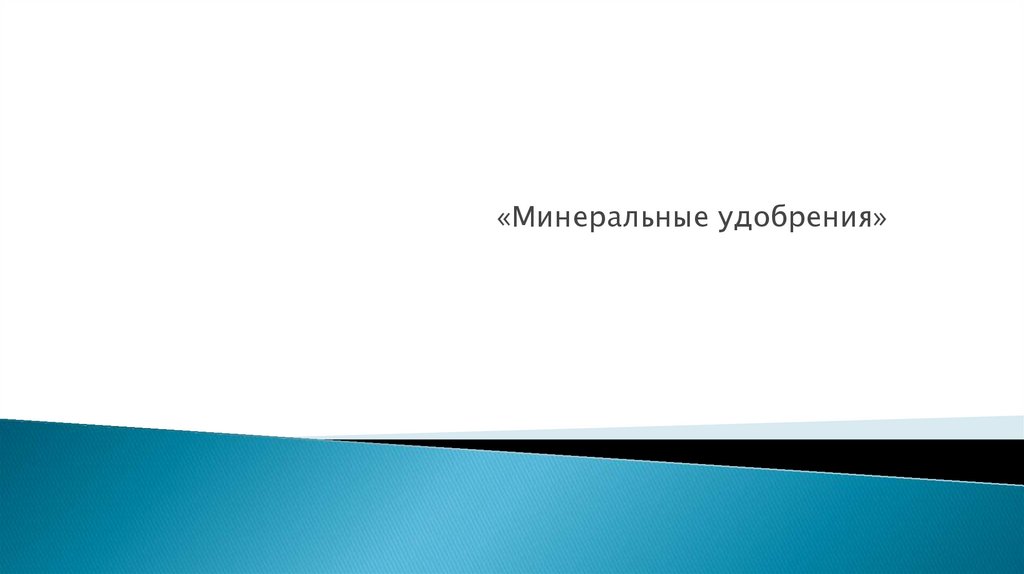 «Минеральные удобрения»